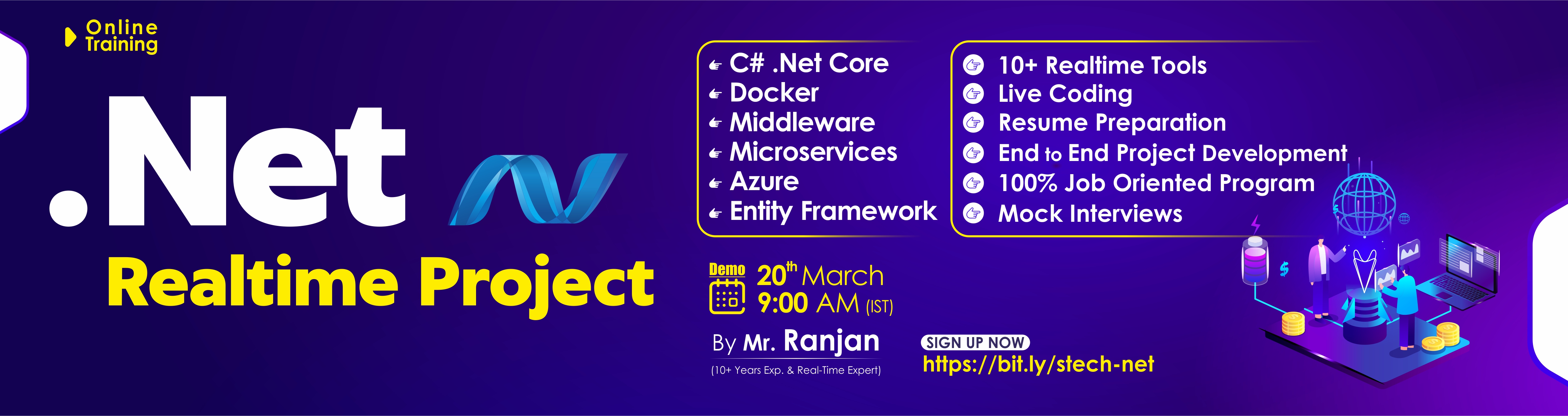 Online Training

.Net

Realtime Project

C# .Net Core
Docker
Middleware
Microservices
Azure
Entity Framework

10+ Realtime Tools
Live Coding
Resume Preparation
End to End Project Development
100% Job Oriented Program
Mock Interviews

Demo $20^{th}$ March
9:00 AM (IST)

By Mr. Ranjan
(10+ Years Exp. & Real-Time Expert)

SIGN UP NOW
https://bit.ly/stech-net